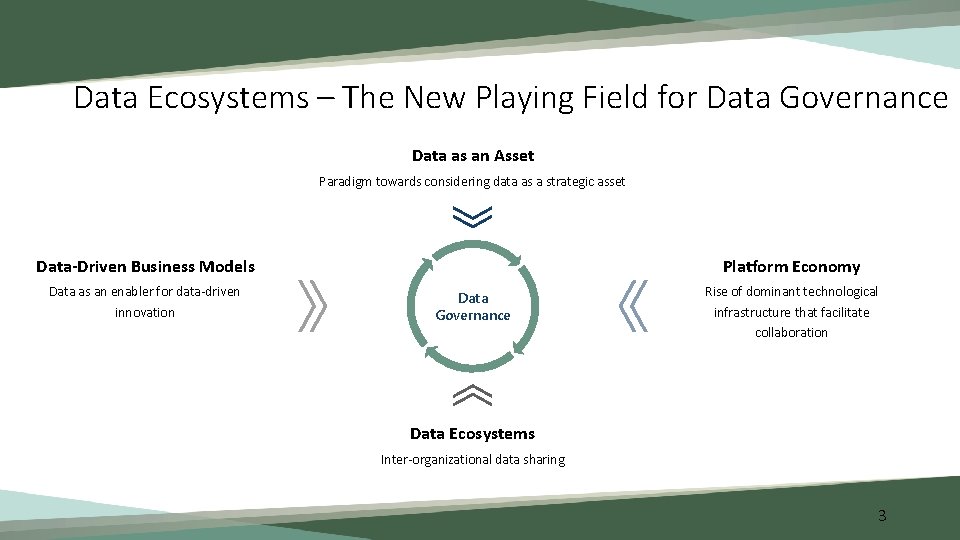 Data Ecosystems – The New Playing Field for Data Governance

Data as an Asset

Paradigm towards considering data as a strategic asset

Data-Driven Business Models

Data as an enabler for data-driven innovation

Data Governance

Platform Economy

Rise of dominant technological infrastructure that facilitate collaboration

Data Ecosystems

Inter-organizational data sharing

3